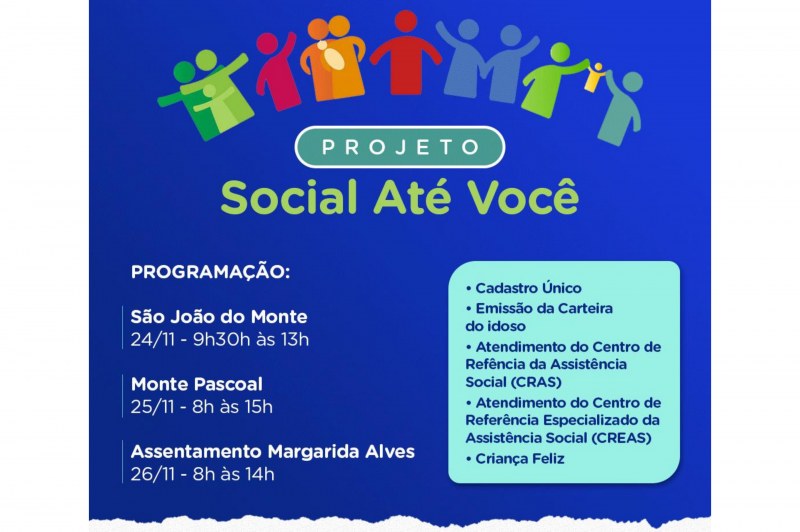 PROJETO
Social Até Você

PROGRAMAÇÃO:

São João do Monte
24/11 - 9h30h às 13h

Monte Pascoal
25/11 - 8h às 15h

Assentamento Margarida Alves
26/11 - 8h às 14h

• Cadastro Único
• Emissão da Carteira do idoso
• Atendimento do Centro de Refência da Assistência Social (CRAS)
• Atendimento do Centro de Referência Especializado da Assistência Social (CREAS)
• Criança Feliz